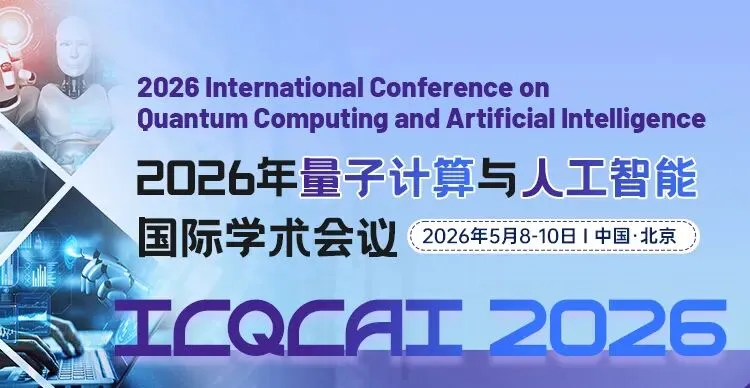 2026 International Conference on Quantum Computing and Artificial Intelligence

2026年量子计算与人工智能国际学术会议

2026年5月8-10日 | 中国·北京

ICQCAI 2026